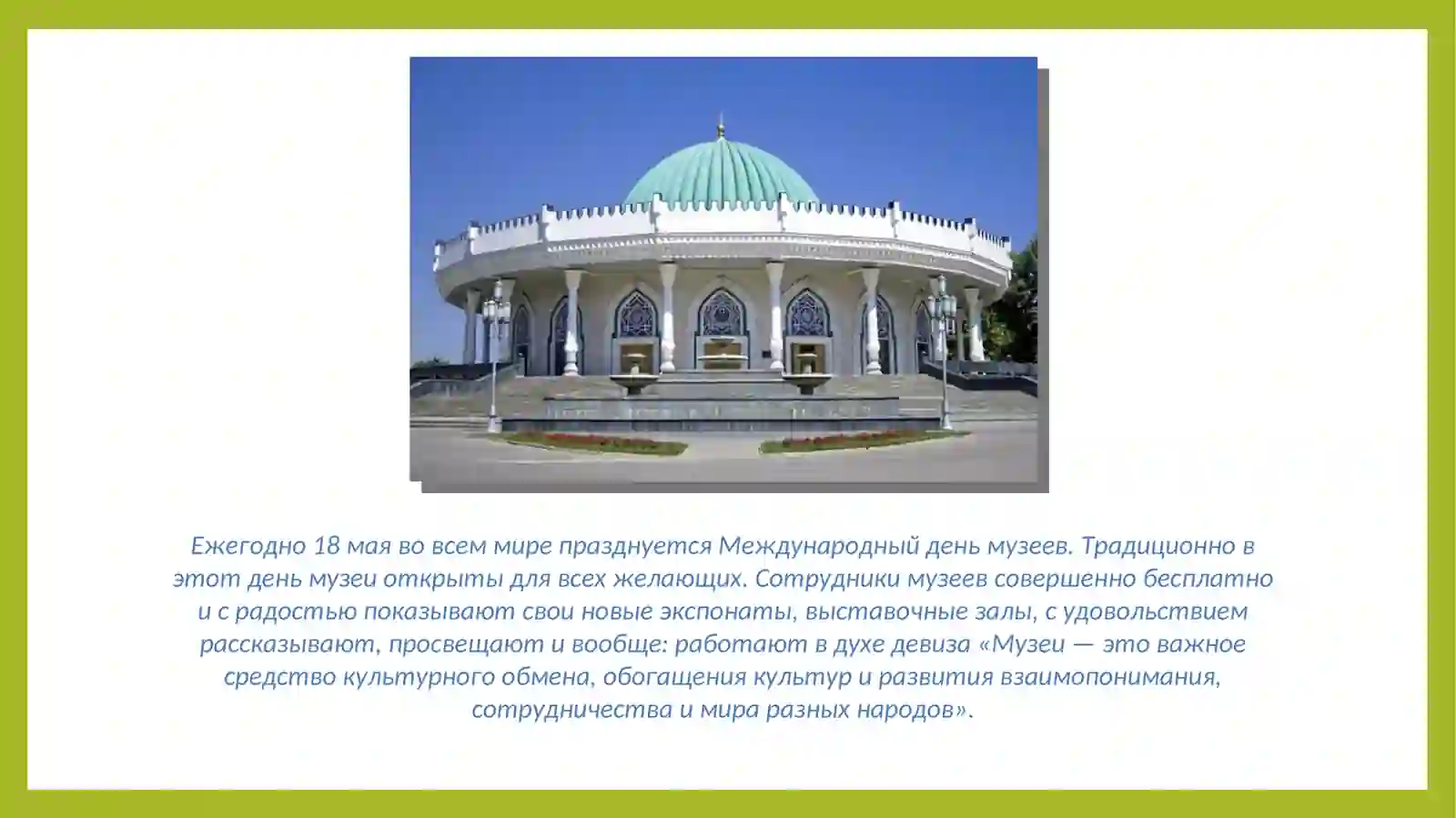 Ежегодно 18 мая во всем мире празднуется Международный день музеев. Традиционно в этот день музеи открыты для всех желающих. Сотрудники музеев совершенно бесплатно и с радостью показывают свои новые экспонаты, выставочные залы, с удовольствием рассказывают, просвещают и вообще: работают в духе девиза «Музеи — это важное средство культурного обмена, обогащения культур и развития взаимопонимания, сотрудничества и мира разных народов».